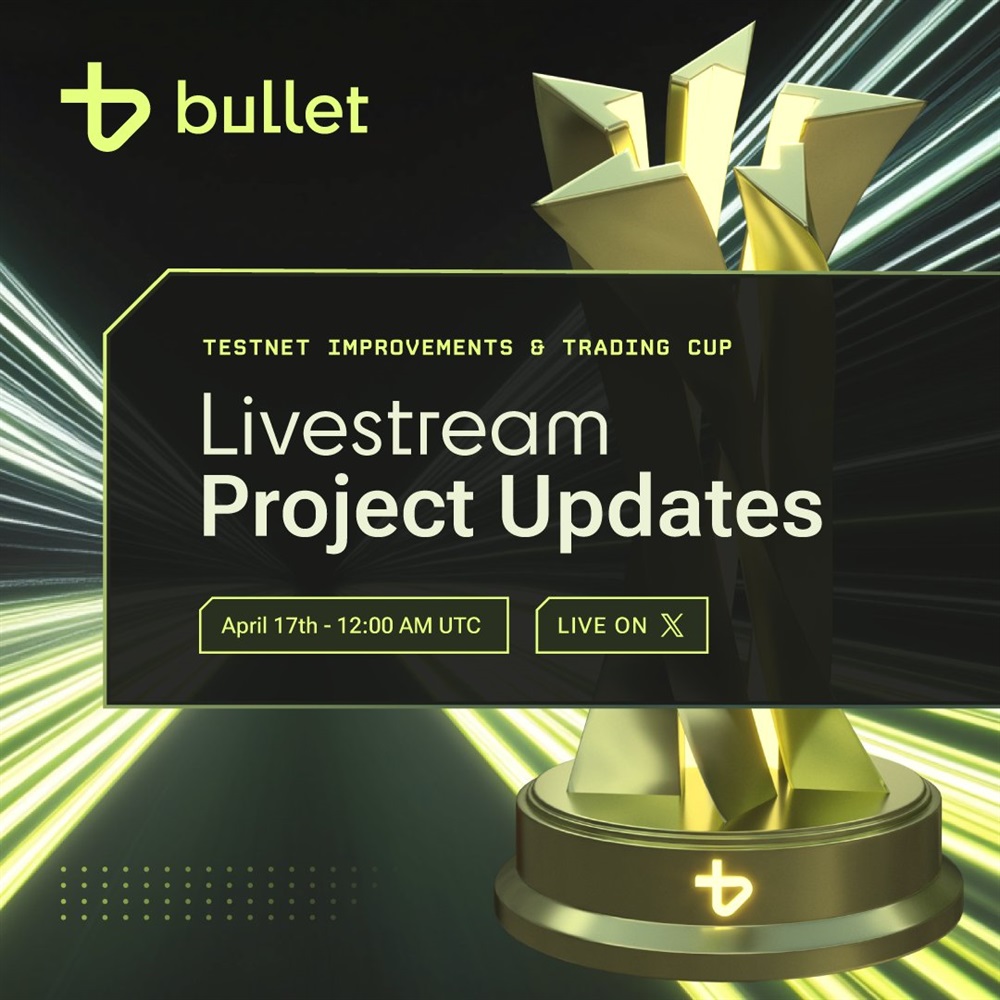 bullet

TESTNET IMPROVEMENTS & TRADING CUP

Livestream
Project Updates

April 17th - 12:00 AM UTC

LIVE ON 𝕏